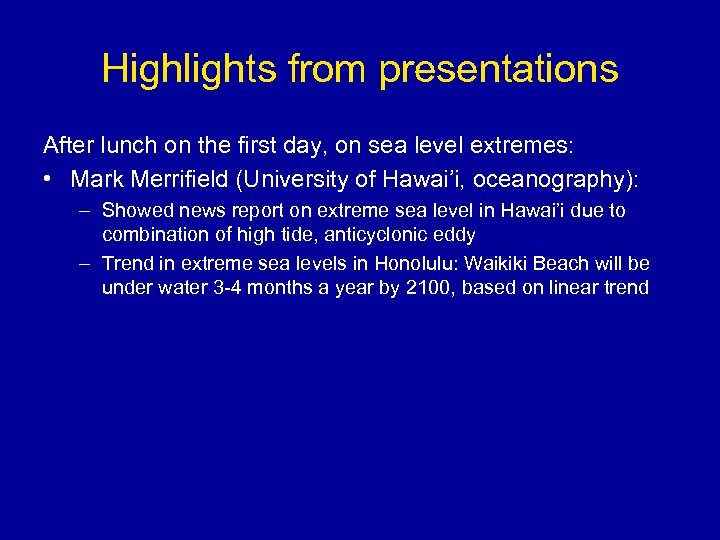 Highlights from presentations

After lunch on the first day, on sea level extremes:

• Mark Merrifield (University of Hawai’i, oceanography):
– Showed news report on extreme sea level in Hawai’i due to combination of high tide, anticyclonic eddy
– Trend in extreme sea levels in Honolulu: Waikiki Beach will be under water 3-4 months a year by 2100, based on linear trend